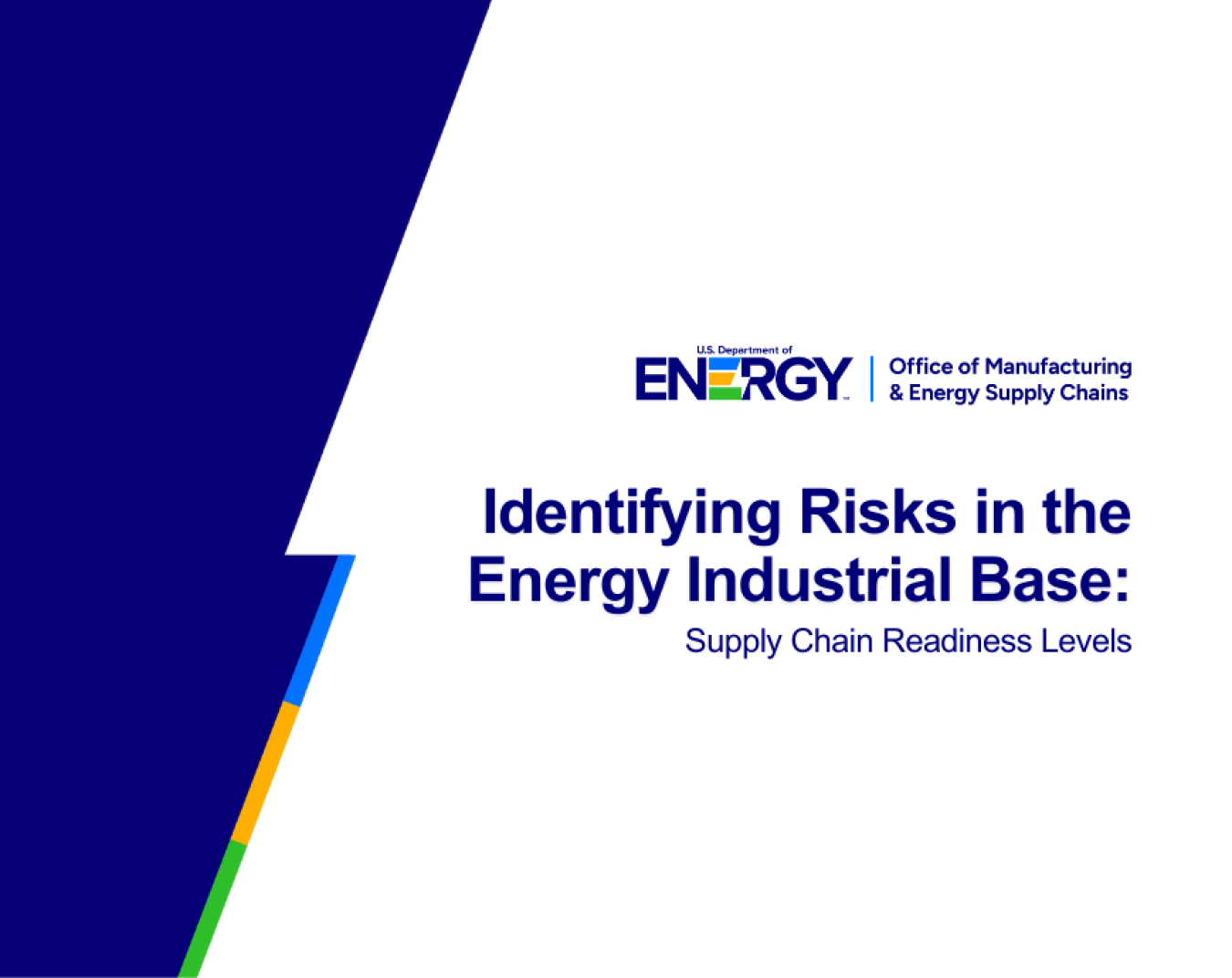 U.S. Department of
ENERGY
Office of Manufacturing & Energy Supply Chains

Identifying Risks in the Energy Industrial Base:

Supply Chain Readiness Levels